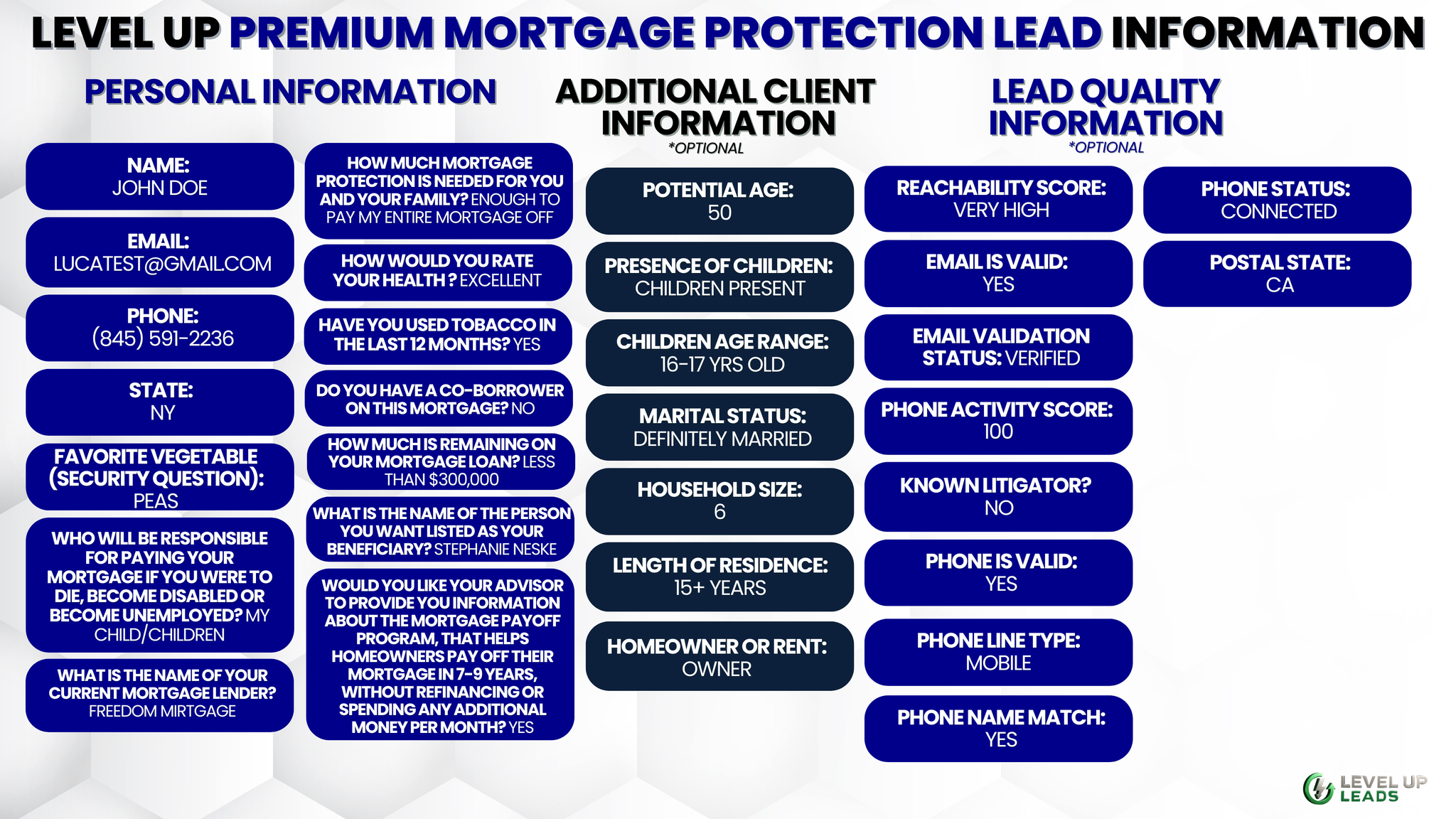 LEVEL UP PREMIUM MORTGAGE PROTECTION LEAD INFORMATION

PERSONAL INFORMATION

NAME:
JOHN DOE

EMAIL:
LUCATEST@GMAIL.COM

PHONE:
(845) 591-2236

STATE:
NY

FAVORITE VEGETABLE (SECURITY QUESTION):
PEAS

WHO WILL BE RESPONSIBLE FOR PAYING YOUR MORTGAGE IF YOU WERE TO DIE, BECOME DISABLED OR BECOME UNEMPLOYED? MY CHILD/CHILDREN

WHAT IS THE NAME OF YOUR CURRENT MORTGAGE LENDER? FREEDOM MIRTGAGE

HOW MUCH MORTGAGE PROTECTION IS NEEDED FOR YOU AND YOUR FAMILY? ENOUGH TO PAY MY ENTIRE MORTGAGE OFF

HOW WOULD YOU RATE YOUR HEALTH ? EXCELLENT

HAVE YOU USED TOBACCO IN THE LAST 12 MONTHS? YES

DO YOU HAVE A CO-BORROWER ON THIS MORTGAGE? NO

HOW MUCH IS REMAINING ON YOUR MORTGAGE LOAN? LESS THAN $300,000

WHAT IS THE NAME OF THE PERSON YOU WANT LISTED AS YOUR BENEFICIARY? STEPHANIE NESKE

WOULD YOU LIKE YOUR ADVISOR TO PROVIDE YOU INFORMATION ABOUT THE MORTGAGE PAYOFF PROGRAM, THAT HELPS HOMEOWNERS PAY OFF THEIR MORTGAGE IN 7-9 YEARS, WITHOUT REFINANCING OR SPENDING ANY ADDITIONAL MONEY PER MONTH? YES

ADDITIONAL CLIENT INFORMATION
*OPTIONAL

POTENTIAL AGE:
50

PRESENCE OF CHILDREN:
CHILDREN PRESENT

CHILDREN AGE RANGE:
16-17 YRS OLD

MARITAL STATUS:
DEFINITELY MARRIED

HOUSEHOLD SIZE:
6

LENGTH OF RESIDENCE:
15+ YEARS

HOMEOWNER OR RENT:
OWNER

LEAD QUALITY INFORMATION
*OPTIONAL

REACHABILITY SCORE:
VERY HIGH

EMAIL IS VALID:
YES

EMAIL VALIDATION STATUS: VERIFIED

PHONE ACTIVITY SCORE:
100

KNOWN LITIGATOR?
NO

PHONE IS VALID:
YES

PHONE LINE TYPE:
MOBILE

PHONE NAME MATCH:
YES

PHONE STATUS:
CONNECTED

POSTAL STATE:
CA

LEVEL UP LEADS